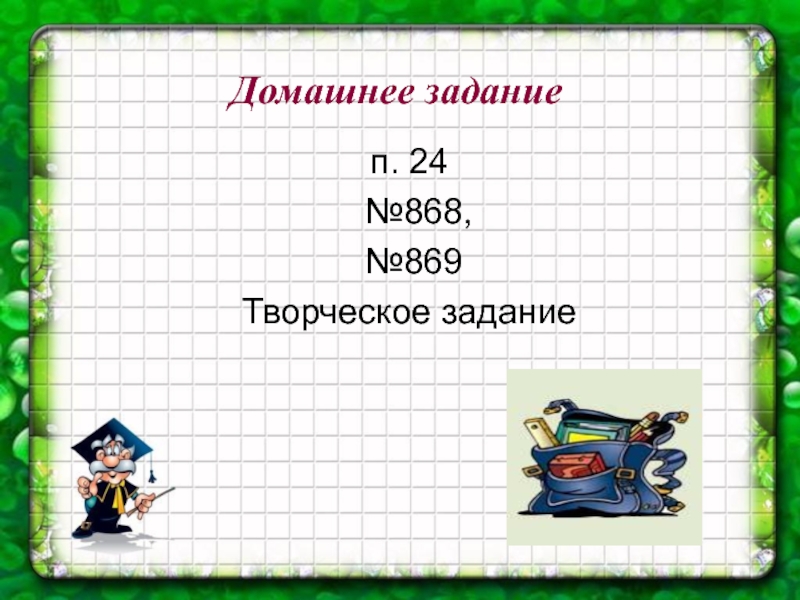 Домашнее задание

п. 24

№868,

№869

Творческое задание